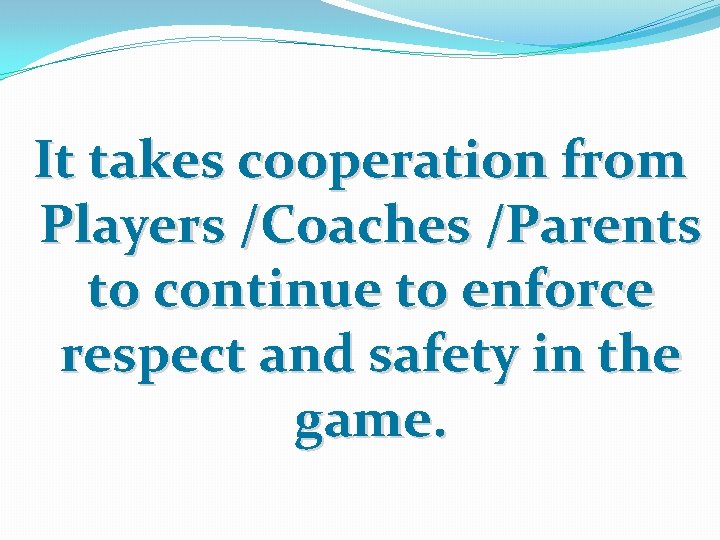 It takes cooperation from Players /Coaches /Parents to continue to enforce respect and safety in the game.